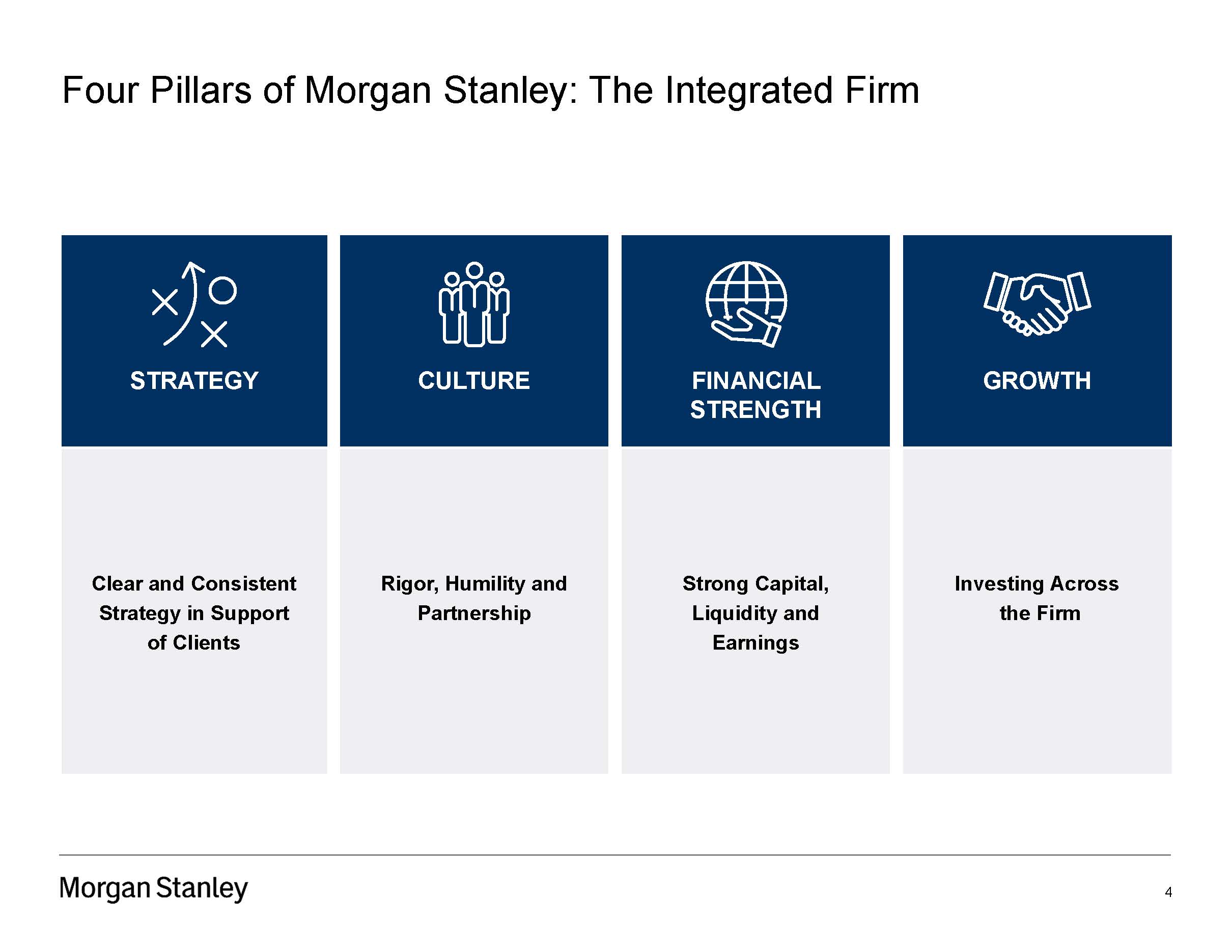 Four Pillars of Morgan Stanley: The Integrated Firm

STRATEGY

Clear and Consistent Strategy in Support of Clients

CULTURE

Rigor, Humility and Partnership

FINANCIAL STRENGTH

Strong Capital, Liquidity and Earnings

GROWTH

Investing Across the Firm

Morgan Stanley

4